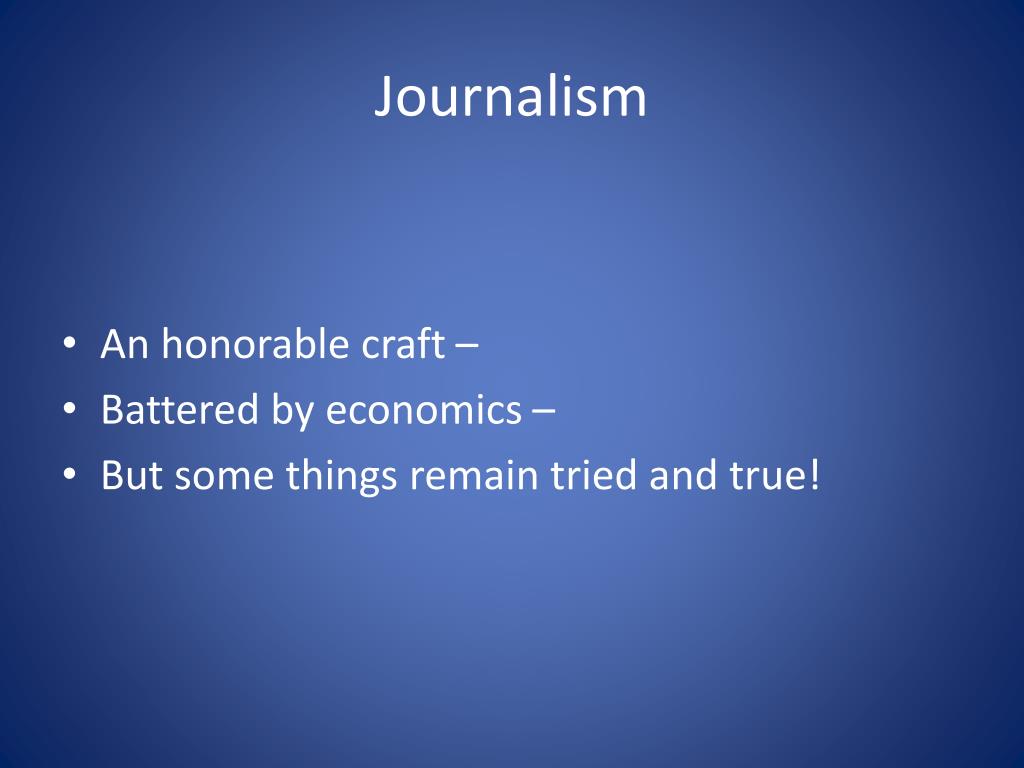 Journalism

• An honorable craft –
• Battered by economics –
• But some things remain tried and true!